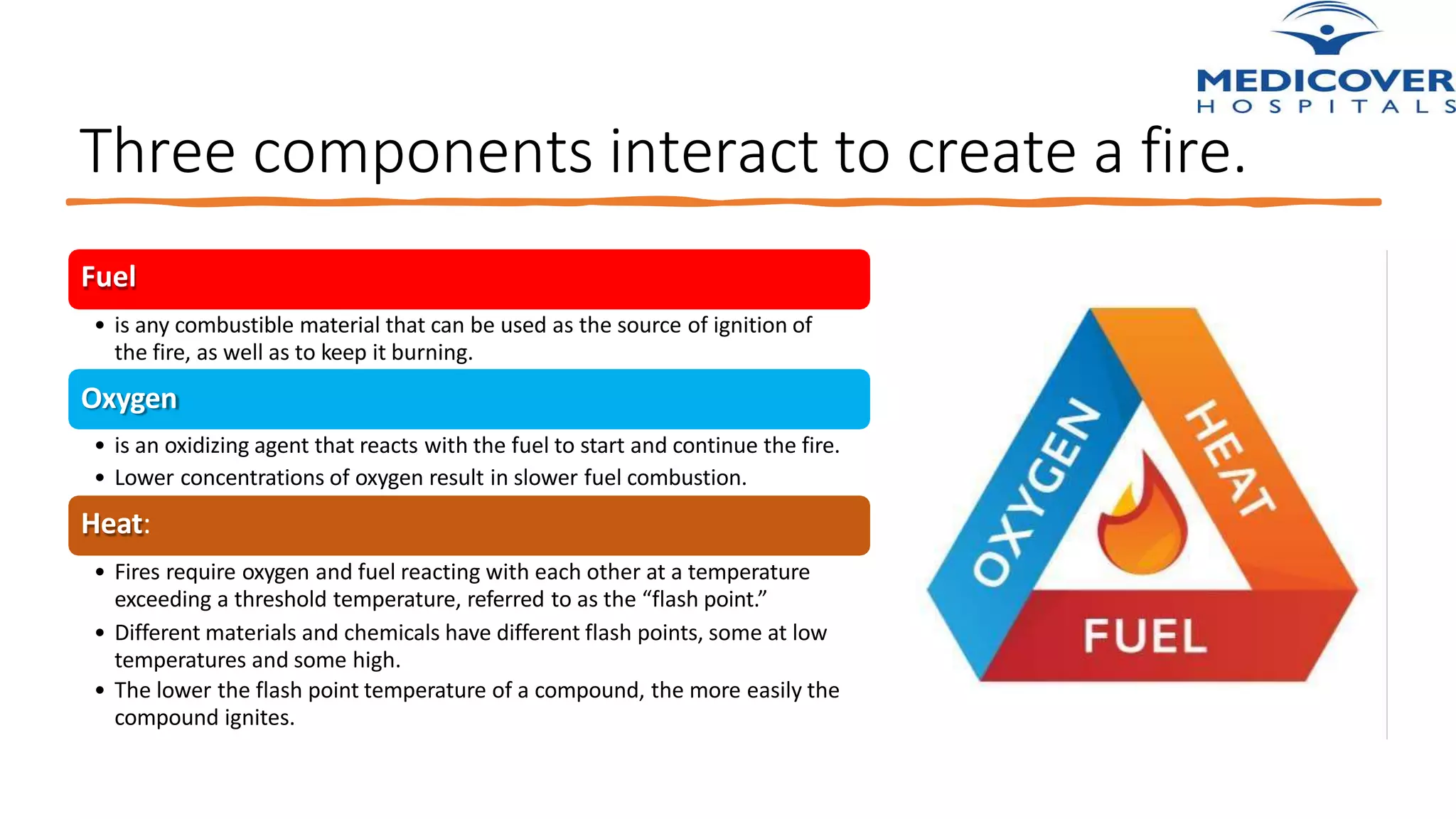 MEDICOVER
HOSPITALS

Three components interact to create a fire.

Fuel

• is any combustible material that can be used as the source of ignition of the fire, as well as to keep it burning.

Oxygen

• is an oxidizing agent that reacts with the fuel to start and continue the fire.
• Lower concentrations of oxygen result in slower fuel combustion.

Heat:

• Fires require oxygen and fuel reacting with each other at a temperature exceeding a threshold temperature, referred to as the “flash point.”
• Different materials and chemicals have different flash points, some at low temperatures and some high.
• The lower the flash point temperature of a compound, the more easily the compound ignites.

OXYGEN
HEAT
FUEL